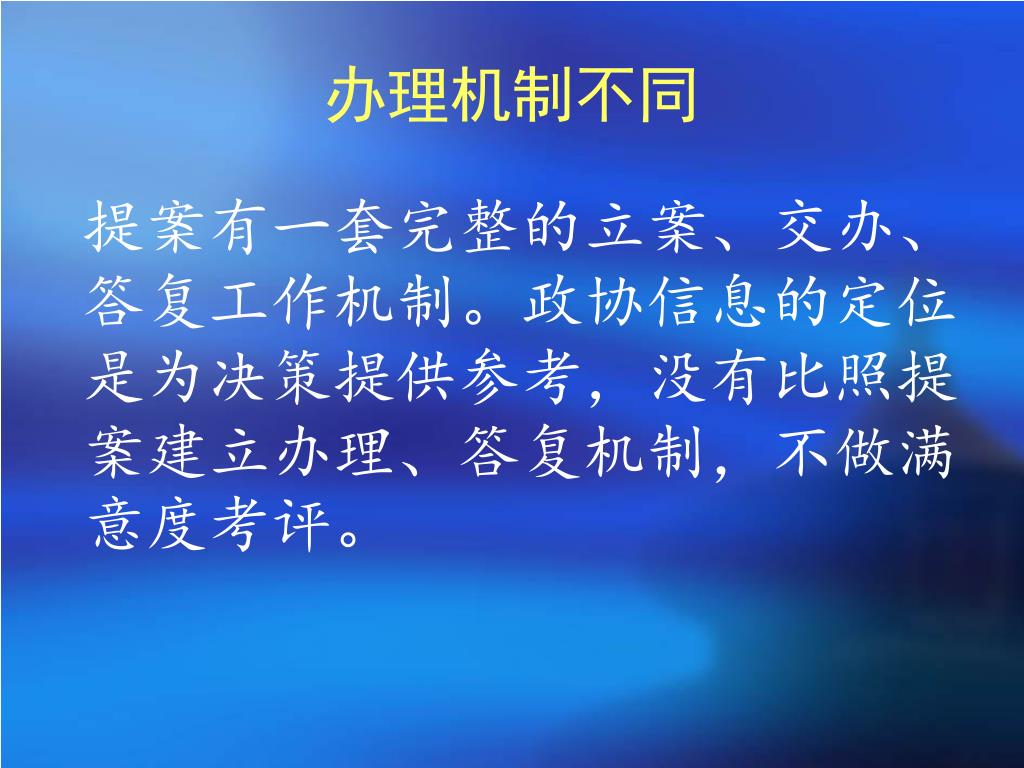 办理机制不同

提案有一套完整的立案、交办、答复工作机制。政协信息的定位是为决策提供参考，没有比照提案建立办理、答复机制，不做满意度考评。